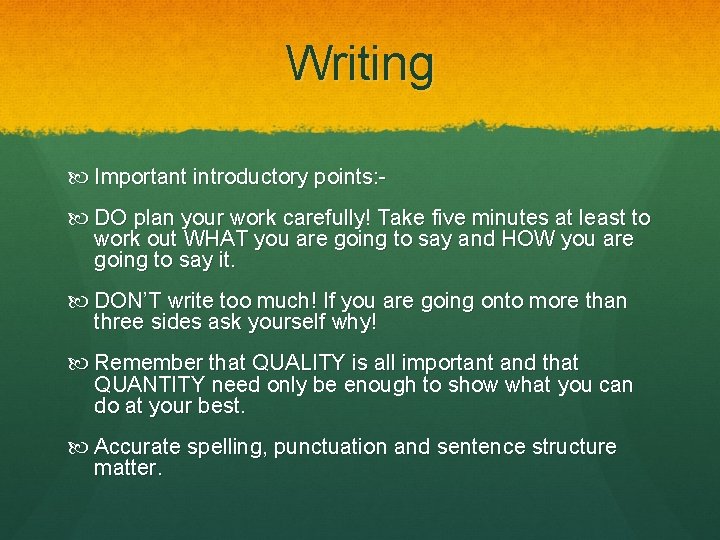 Writing

Important introductory points:-

DO plan your work carefully! Take five minutes at least to work out WHAT you are going to say and HOW you are going to say it.

DON'T write too much! If you are going onto more than three sides ask yourself why!

Remember that QUALITY is all important and that QUANTITY need only be enough to show what you can do at your best.

Accurate spelling, punctuation and sentence structure matter.